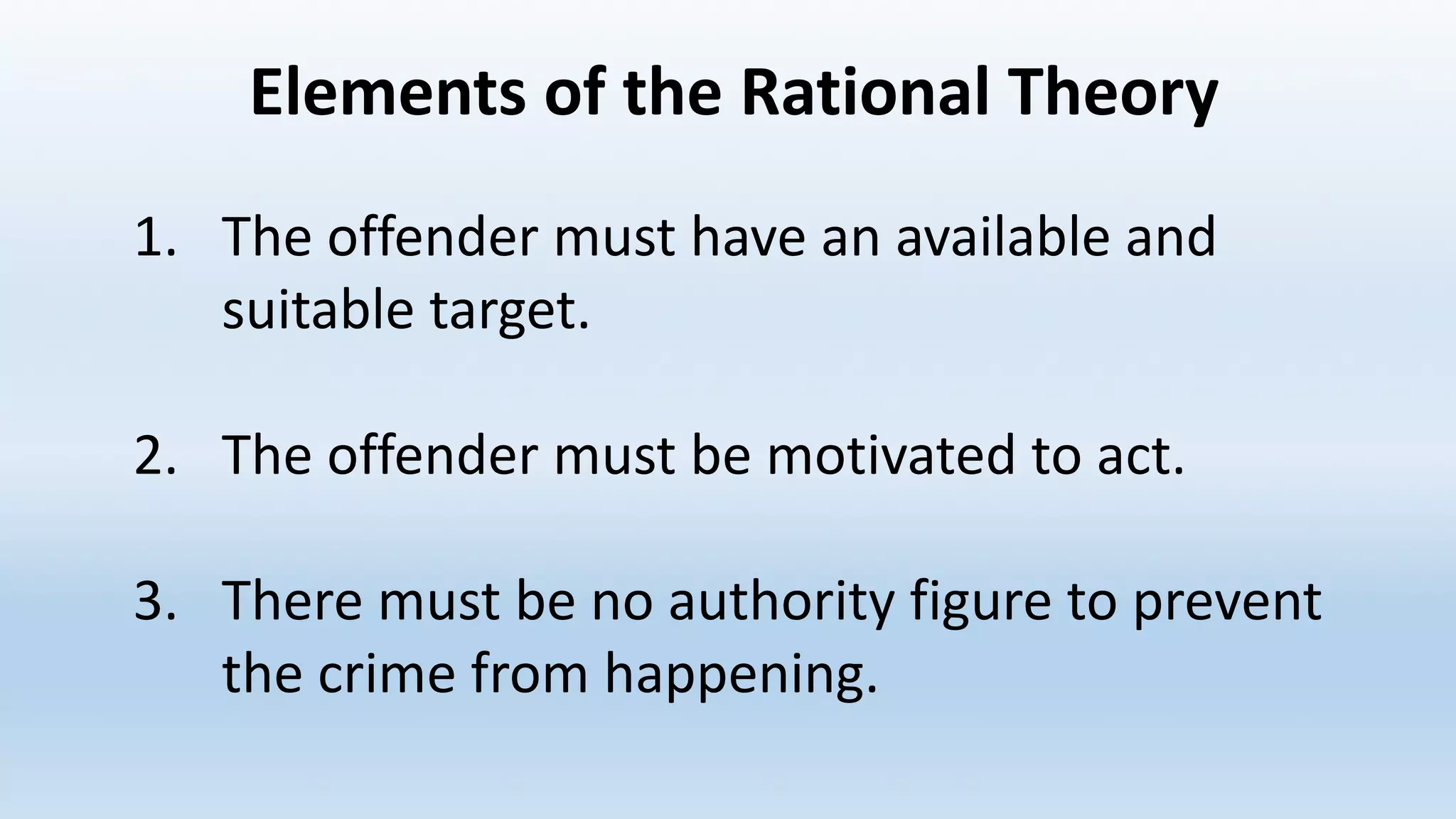 Elements of the Rational Theory

1. The offender must have an available and suitable target.

2. The offender must be motivated to act.

3. There must be no authority figure to prevent the crime from happening.